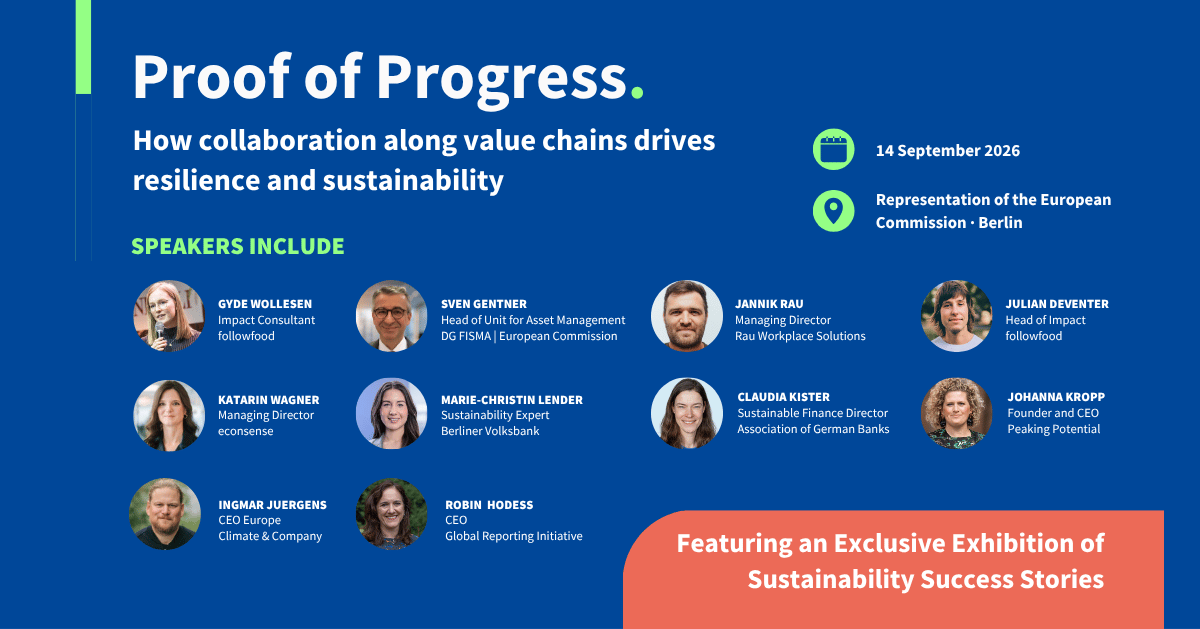 Proof of Progress.

How collaboration along value chains drives resilience and sustainability

14 September 2026

Representation of the European Commission · Berlin

SPEAKERS INCLUDE

GYDE WOLLESEN
Impact Consultant
followfood

SVEN GENTNER
Head of Unit for Asset Management
DG FISMA | European Commission

JANNIK RAU
Managing Director
Rau Workplace Solutions

JULIAN DEVENTER
Head of Impact
followfood

KATARIN WAGNER
Managing Director
econsense

MARIE-CHRISTIN LENDER
Sustainability Expert
Berliner Volksbank

CLAUDIA KISTER
Sustainable Finance Director
Association of German Banks

JOHANNA KROPP
Founder and CEO
Peaking Potential

INGMAR JUERGENS
CEO Europe
Climate & Company

ROBIN HODESS
CEO
Global Reporting Initiative

Featuring an Exclusive Exhibition of Sustainability Success Stories